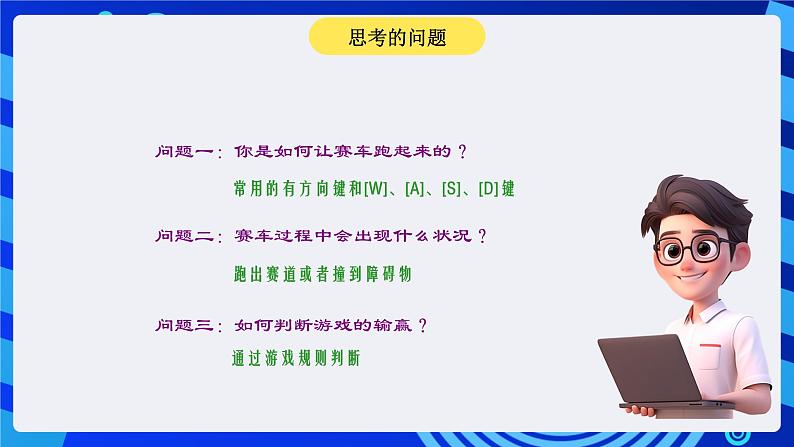 思考的问题

问题一：你是如何让赛车跑起来的？

常用的有方向键和[W]、[A]、[S]、[D]键

问题二：赛车过程中会出现什么状况？

跑出赛道或者撞到障碍物

问题三：如何判断游戏的输赢？

通过游戏规则判断